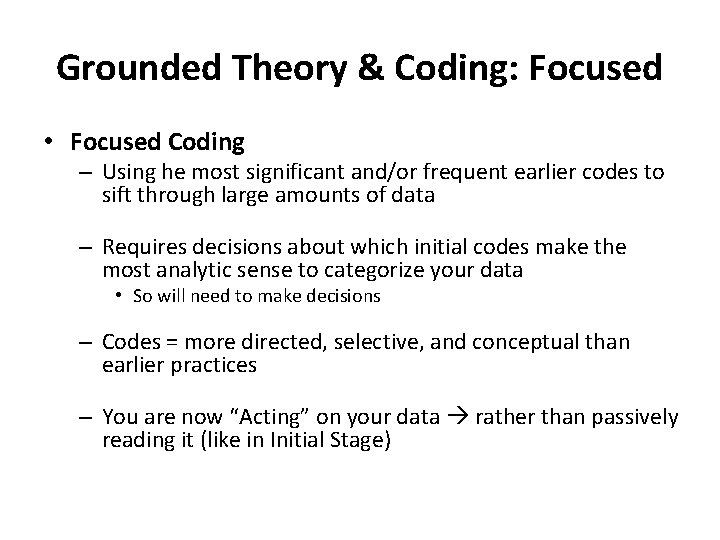 Grounded Theory & Coding: Focused

• Focused Coding

– Using he most significant and/or frequent earlier codes to sift through large amounts of data

– Requires decisions about which initial codes make the most analytic sense to categorize your data

• So will need to make decisions

– Codes = more directed, selective, and conceptual than earlier practices

– You are now “Acting” on your data → rather than passively reading it (like in Initial Stage)